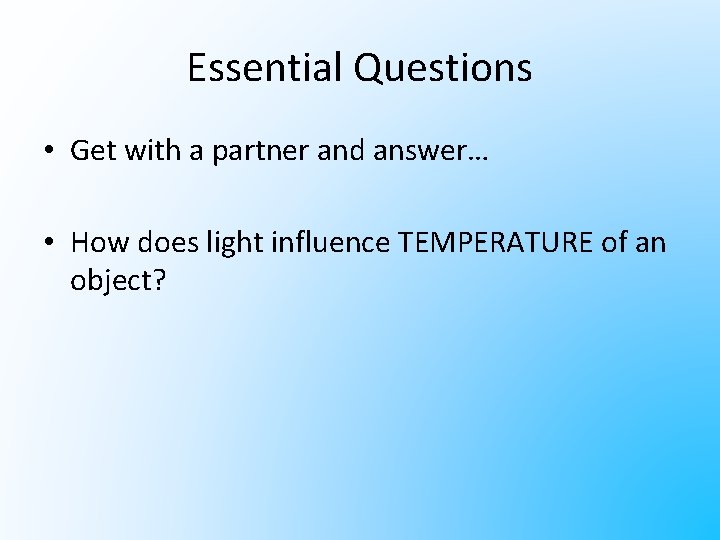 Essential Questions

• Get with a partner and answer…

• How does light influence TEMPERATURE of an object?